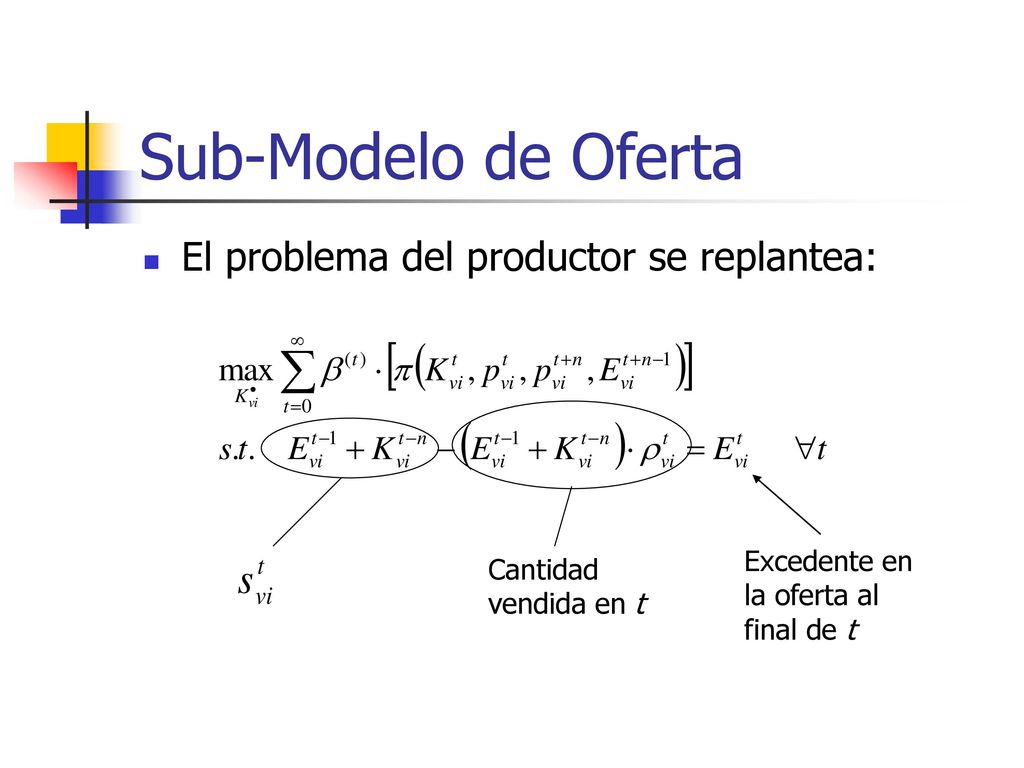 Sub-Modelo de Oferta

El problema del productor se replantea:

$\max_{K_{vi}} \sum_{t=0}^{\infty} \beta^{(t)} \cdot \left[ \pi \left( K_{vi}^{t}, p_{vi}^{t}, p_{vi}^{t+n}, E_{vi}^{t+n-1} \right) \right]$

$s.t. \quad E_{vi}^{t-1} + K_{vi}^{t-n} - \left( E_{vi}^{t-1} + K_{vi}^{t-n} \right) \cdot \rho_{vi}^{t} = E_{vi}^{t} \quad \forall t$

$s_{vi}^{t}$

Cantidad vendida en $t$

Excedente en la oferta al final de $t$